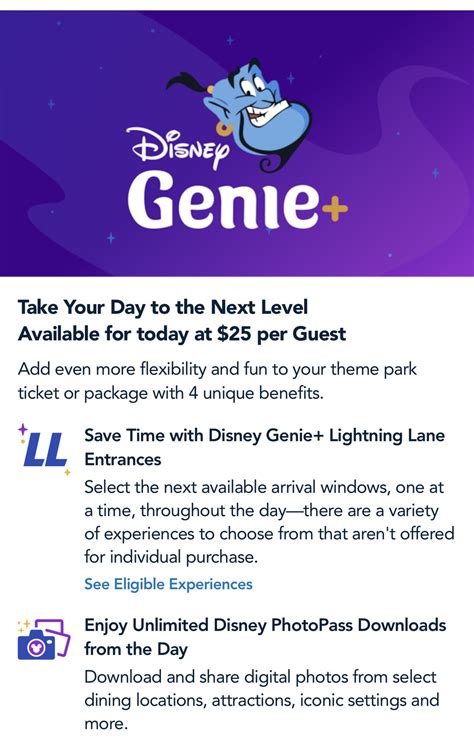 Disney
Genie+

Take Your Day to the Next Level
Available for today at $25 per Guest

Add even more flexibility and fun to your theme park ticket or package with 4 unique benefits.

LL

Save Time with Disney Genie+ Lightning Lane Entrances

Select the next available arrival windows, one at a time, throughout the day—there are a variety of experiences to choose from that aren't offered for individual purchase.

See Eligible Experiences

Enjoy Unlimited Disney PhotoPass Downloads from the Day

Download and share digital photos from select dining locations, attractions, iconic settings and more.